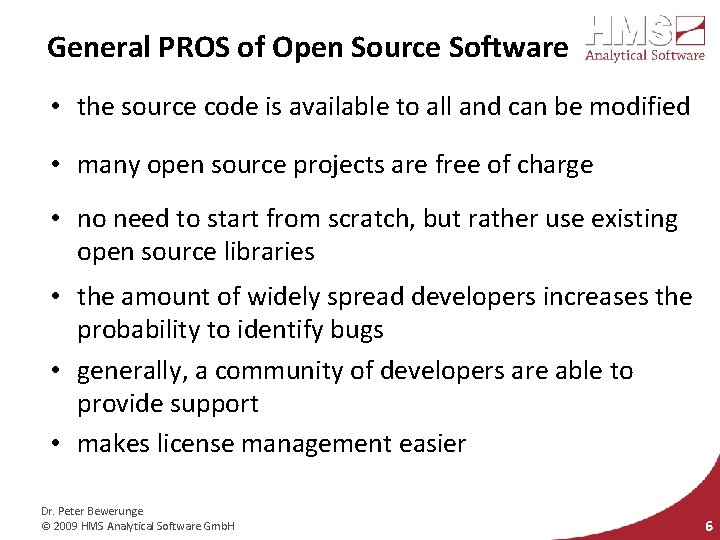 General PROS of Open Source Software

HMS
Analytical Software

• the source code is available to all and can be modified

• many open source projects are free of charge

• no need to start from scratch, but rather use existing open source libraries

• the amount of widely spread developers increases the probability to identify bugs

• generally, a community of developers are able to provide support

• makes license management easier

Dr. Peter Bewerunge
© 2009 HMS Analytical Software GmbH

6